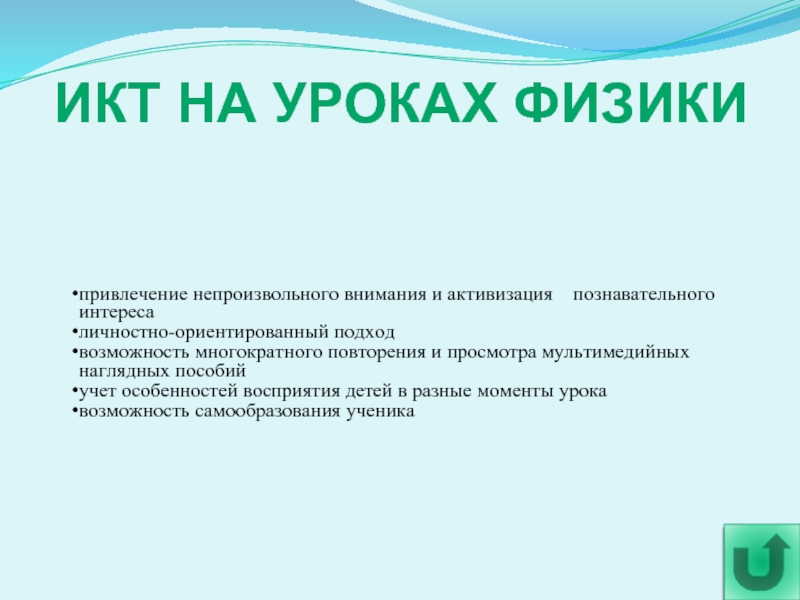 ИКТ НА УРОКАХ ФИЗИКИ

•привлечение непроизвольного внимания и активизация познавательного интереса
•личностно-ориентированный подход
•возможность многократного повторения и просмотра мультимедийных наглядных пособий
•учет особенностей восприятия детей в разные моменты урока
•возможность самообразования ученика